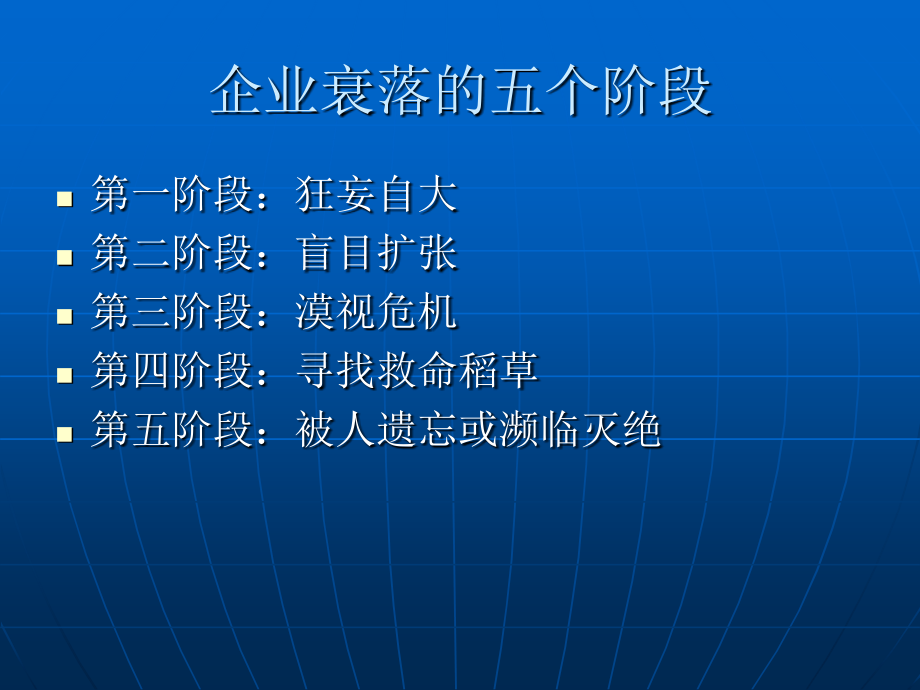 企业衰落的五个阶段

- 第一阶段：狂妄自大
- 第二阶段：盲目扩张
- 第三阶段：漠视危机
- 第四阶段：寻找救命稻草
- 第五阶段：被人遗忘或濒临灭绝